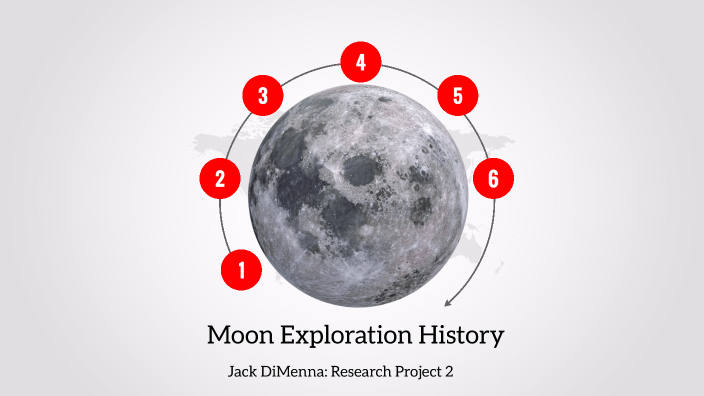 1
2
3
4
5
6

Moon Exploration History

Jack DiMenna: Research Project 2